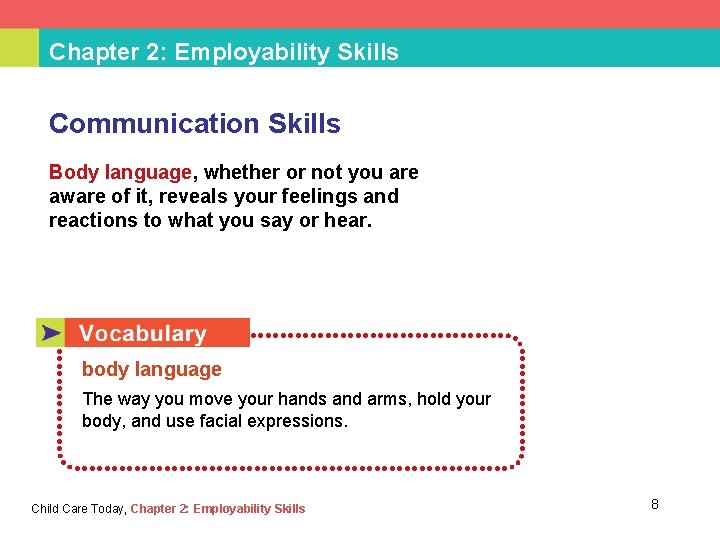 Chapter 2: Employability Skills

Communication Skills

Body language, whether or not you are aware of it, reveals your feelings and reactions to what you say or hear.

Vocabulary

body language

The way you move your hands and arms, hold your body, and use facial expressions.

Child Care Today, Chapter 2: Employability Skills

8